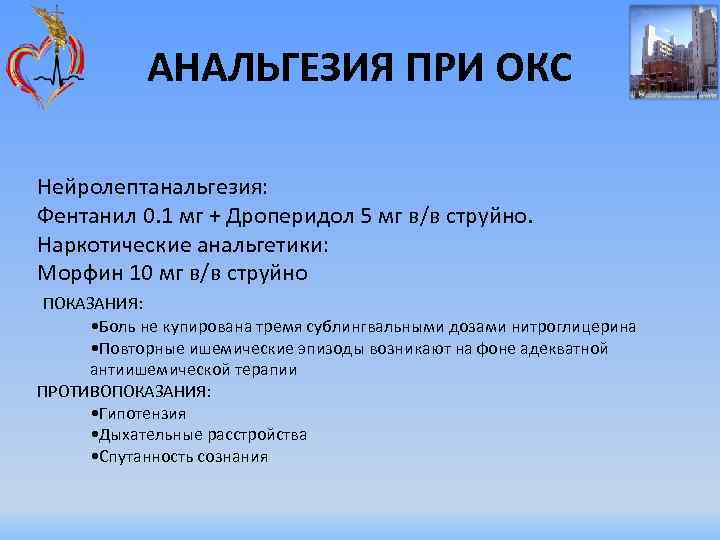 АНАЛЬГЕЗИЯ ПРИ ОКС

Нейролептанальгезия:
Фентанил 0.1 мг + Дроперидол 5 мг в/в струйно.
Наркотические анальгетики:
Морфин 10 мг в/в струйно

ПОКАЗАНИЯ:
•Боль не купирована тремя сублингвальными дозами нитроглицерина
•Повторные ишемические эпизоды возникают на фоне адекватной антиишемической терапии

ПРОТИВОПОКАЗАНИЯ:
•Гипотензия
•Дыхательные расстройства
•Спутанность сознания